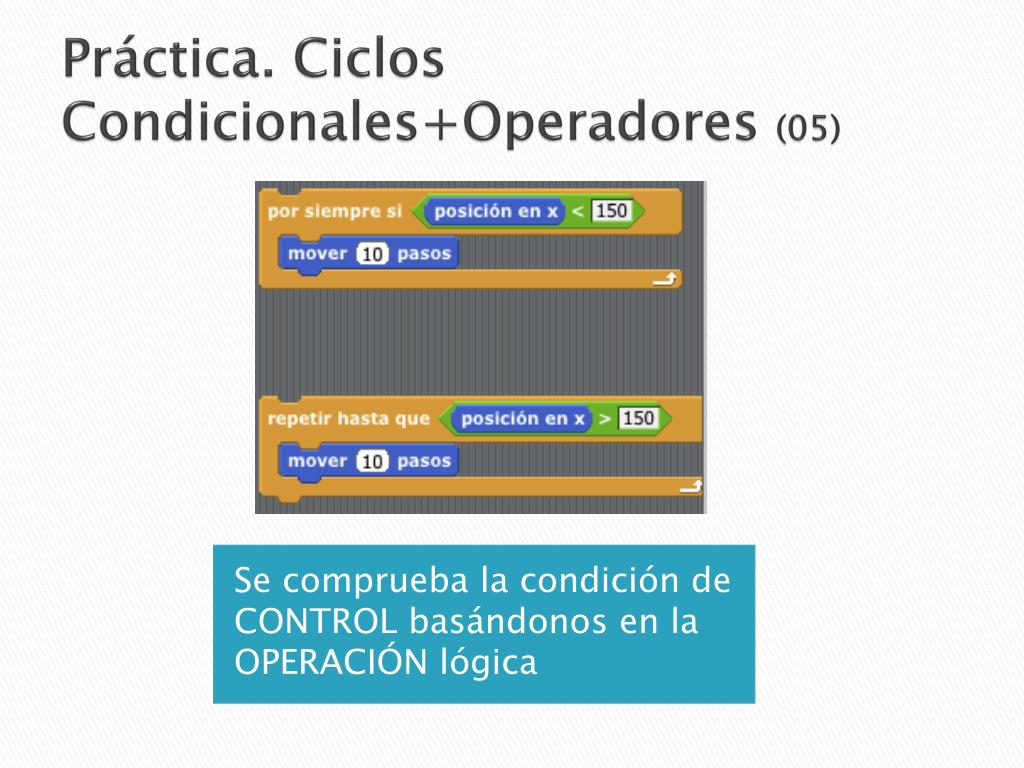 Práctica. Ciclos Condicionales+Operadores (05)

por siempre si posición en x < 150
mover 10 pasos

repetir hasta que posición en x > 150
mover 10 pasos

Se comprueba la condición de CONTROL basándonos en la OPERACIÓN lógica